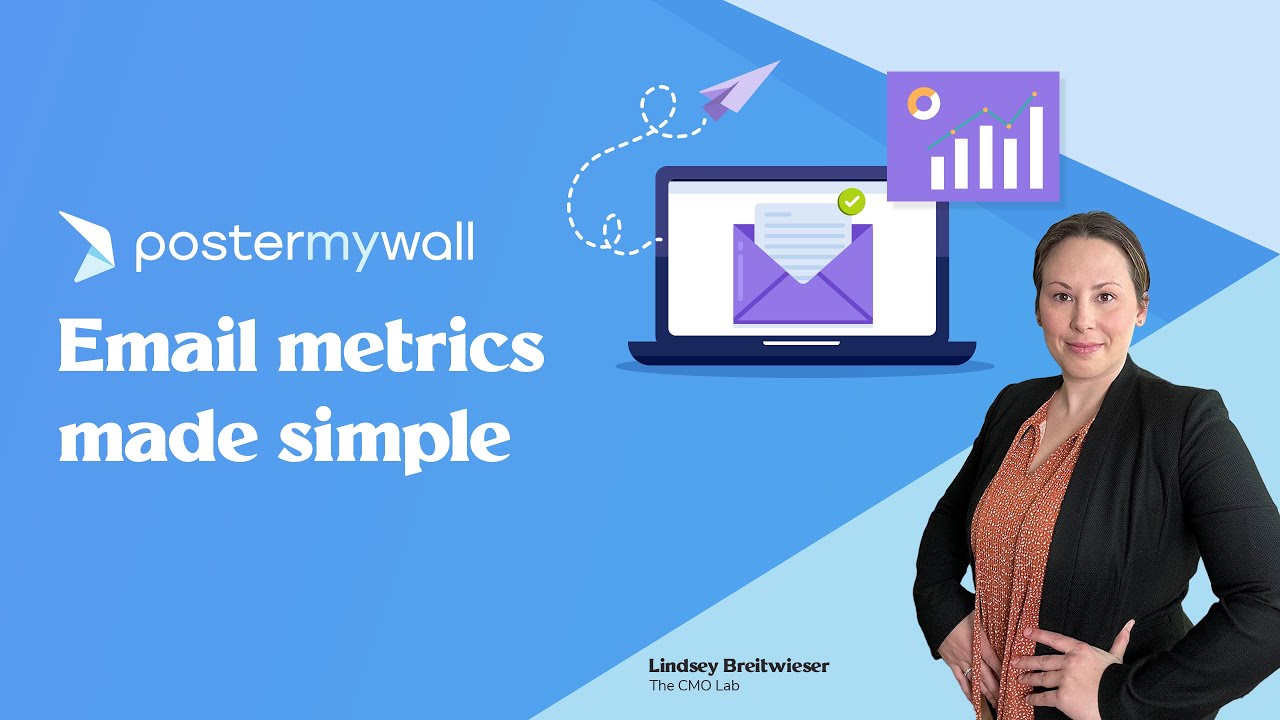 postermywall

Email metrics made simple

Lindsey Breitwieser
The CMO Lab